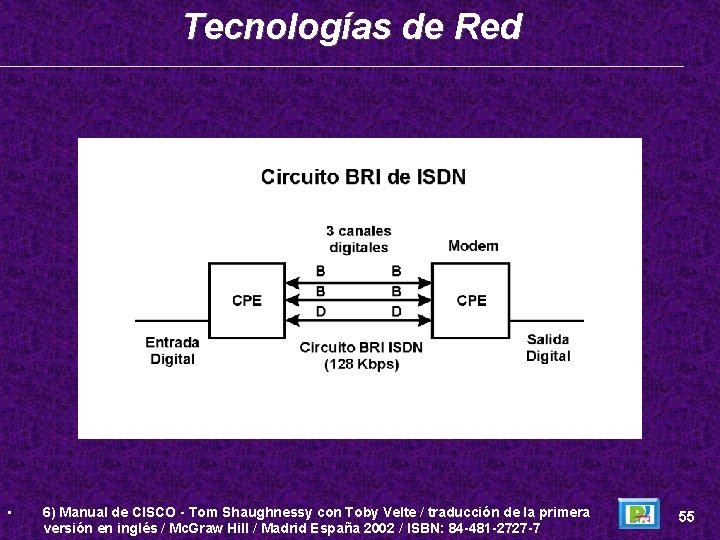 Tecnologías de Red

Circuito BRI de ISDN

3 canales digitales

Modem

CPE

B B
B B
D D

CPE

Entrada Digital

Circuito BRI ISDN (128 Kbps)

Salida Digital

▪ 6) Manual de CISCO - Tom Shaughnessy con Toby Velte / traducción de la primera versión en inglés / McGraw Hill / Madrid España 2002 / ISBN: 84-481-2727-7

55